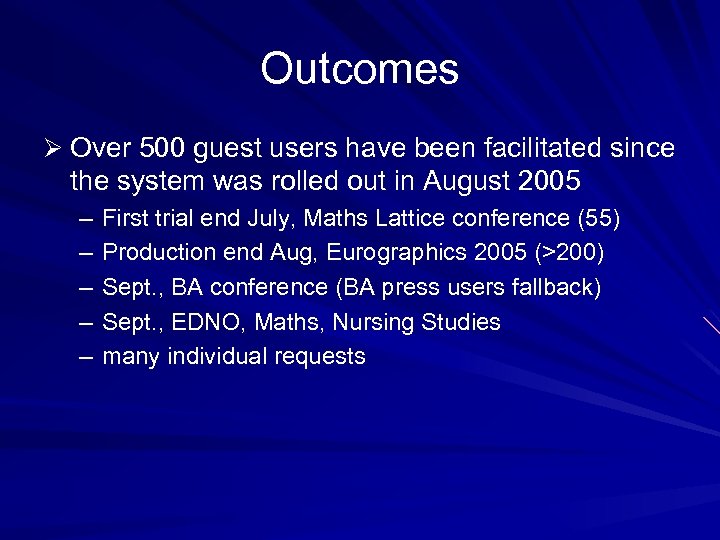 Outcomes

➢ Over 500 guest users have been facilitated since the system was rolled out in August 2005

– First trial end July, Maths Lattice conference (55)
– Production end Aug, Eurographics 2005 (>200)
– Sept., BA conference (BA press users fallback)
– Sept., EDNO, Maths, Nursing Studies
– many individual requests